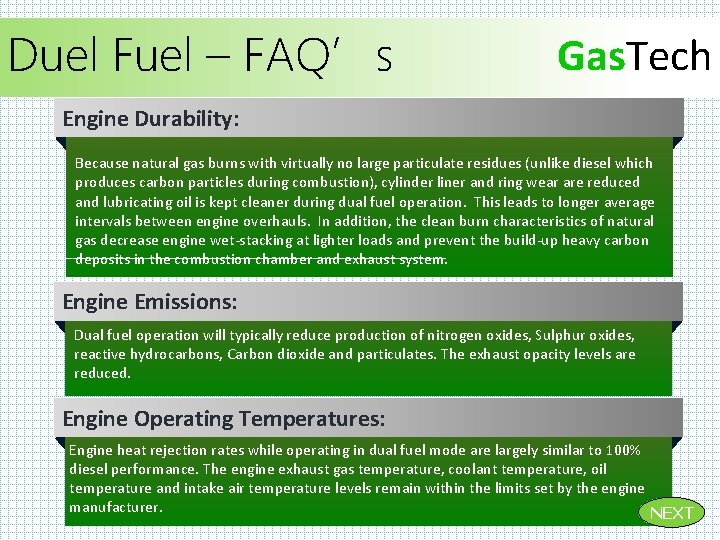 Duel Fuel – FAQ’ s

GasTech

Engine Durability:

Because natural gas burns with virtually no large particulate residues (unlike diesel which produces carbon particles during combustion), cylinder liner and ring wear are reduced and lubricating oil is kept cleaner during dual fuel operation. This leads to longer average intervals between engine overhauls. In addition, the clean burn characteristics of natural gas decrease engine wet-stacking at lighter loads and prevent the build-up heavy carbon deposits in the combustion chamber and exhaust system.

Engine Emissions:

Dual fuel operation will typically reduce production of nitrogen oxides, Sulphur oxides, reactive hydrocarbons, Carbon dioxide and particulates. The exhaust opacity levels are reduced.

Engine Operating Temperatures:

Engine heat rejection rates while operating in dual fuel mode are largely similar to 100% diesel performance. The engine exhaust gas temperature, coolant temperature, oil temperature and intake air temperature levels remain within the limits set by the engine manufacturer.

NEXT